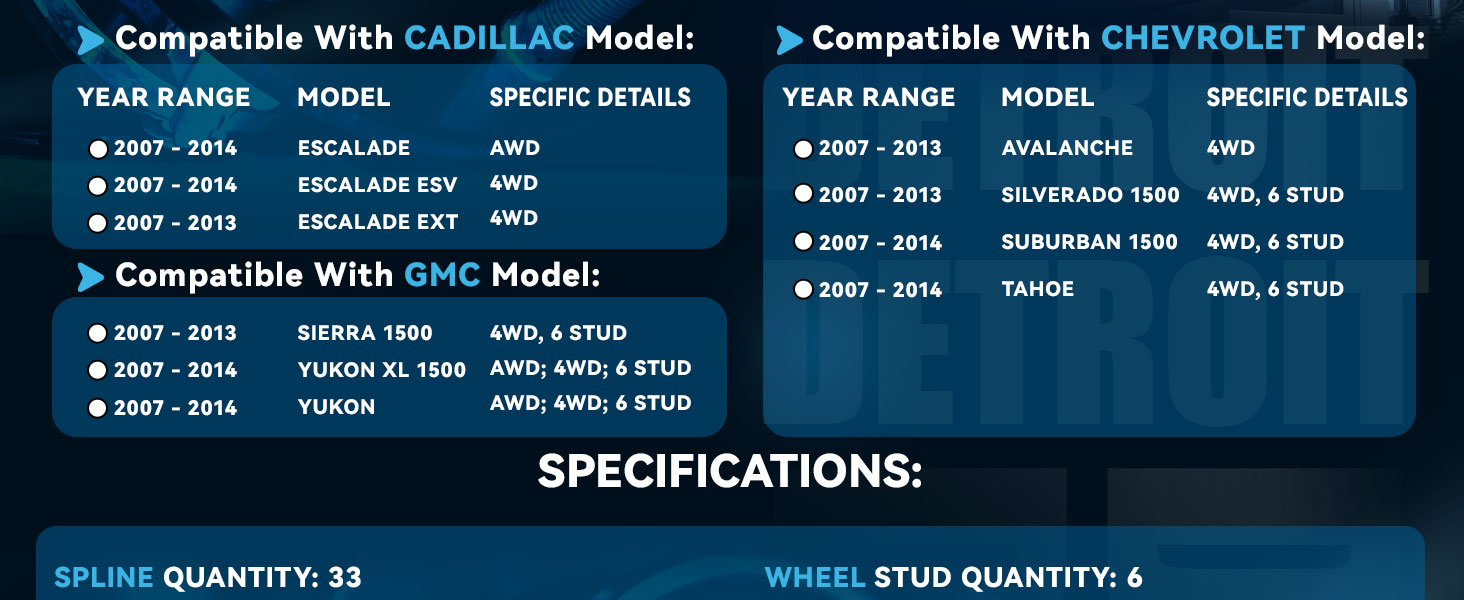 Compatible With CADILLAC Model:

| YEAR RANGE | MODEL | SPECIFIC DETAILS |
|---|---|---|
| 2007 - 2014 | ESCALADE | AWD |
| 2007 - 2014 | ESCALADE ESV | 4WD |
| 2007 - 2013 | ESCALADE EXT | 4WD |

Compatible With GMC Model:

| | | |
|---|---|---|
| 2007 - 2013 | SIERRA 1500 | 4WD, 6 STUD |
| 2007 - 2014 | YUKON XL 1500 | AWD; 4WD; 6 STUD |
| 2007 - 2014 | YUKON | AWD; 4WD; 6 STUD |

Compatible With CHEVROLET Model:

| YEAR RANGE | MODEL | SPECIFIC DETAILS |
|---|---|---|
| 2007 - 2013 | AVALANCHE | 4WD |
| 2007 - 2013 | SILVERADO 1500 | 4WD, 6 STUD |
| 2007 - 2014 | SUBURBAN 1500 | 4WD, 6 STUD |
| 2007 - 2014 | TAHOE | 4WD, 6 STUD |

DETROIT

DETROIT

SPECIFICATIONS:

SPLINE QUANTITY: 33

WHEEL STUD QUANTITY: 6